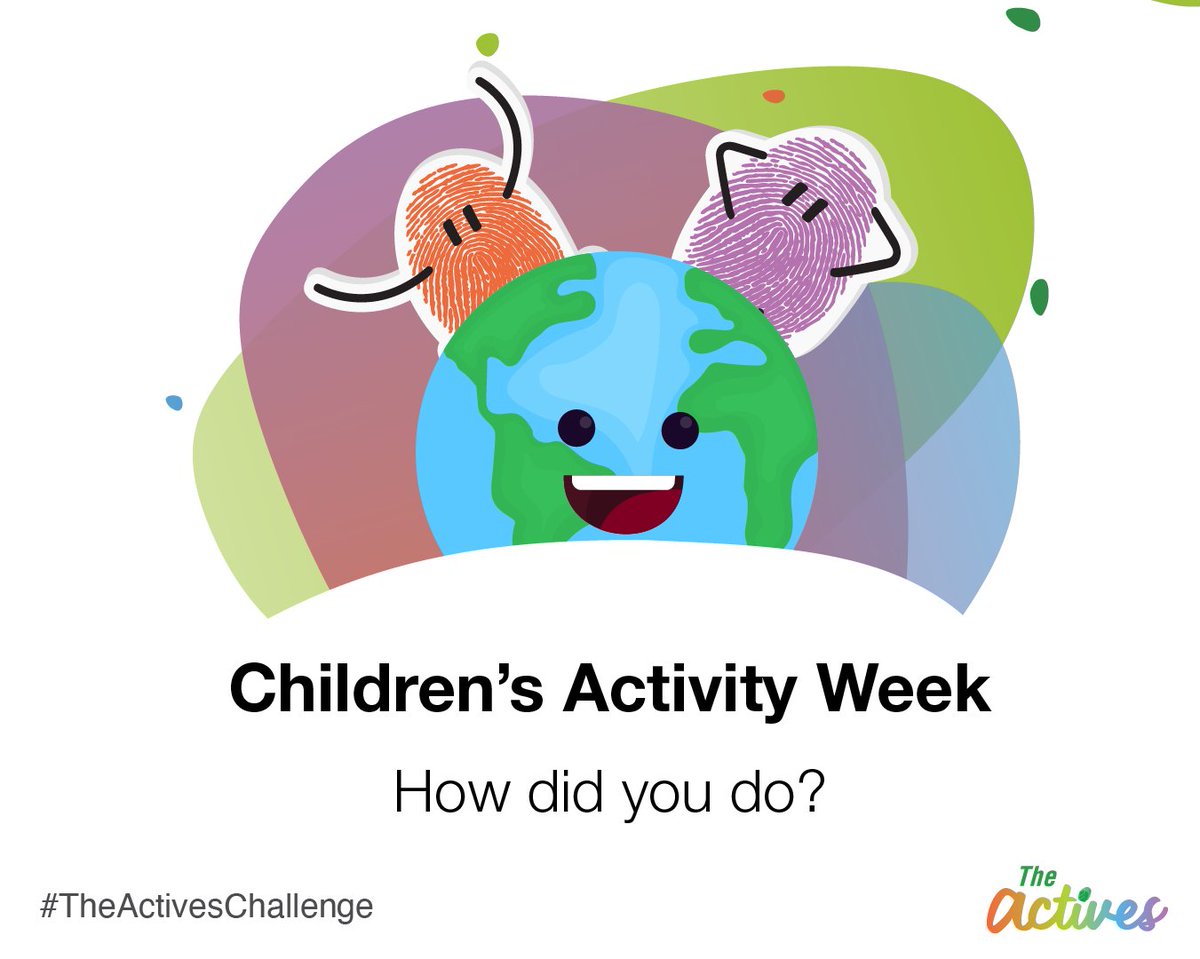 Children's Activity Week

How did you do?

#TheActivesChallenge

The Actives